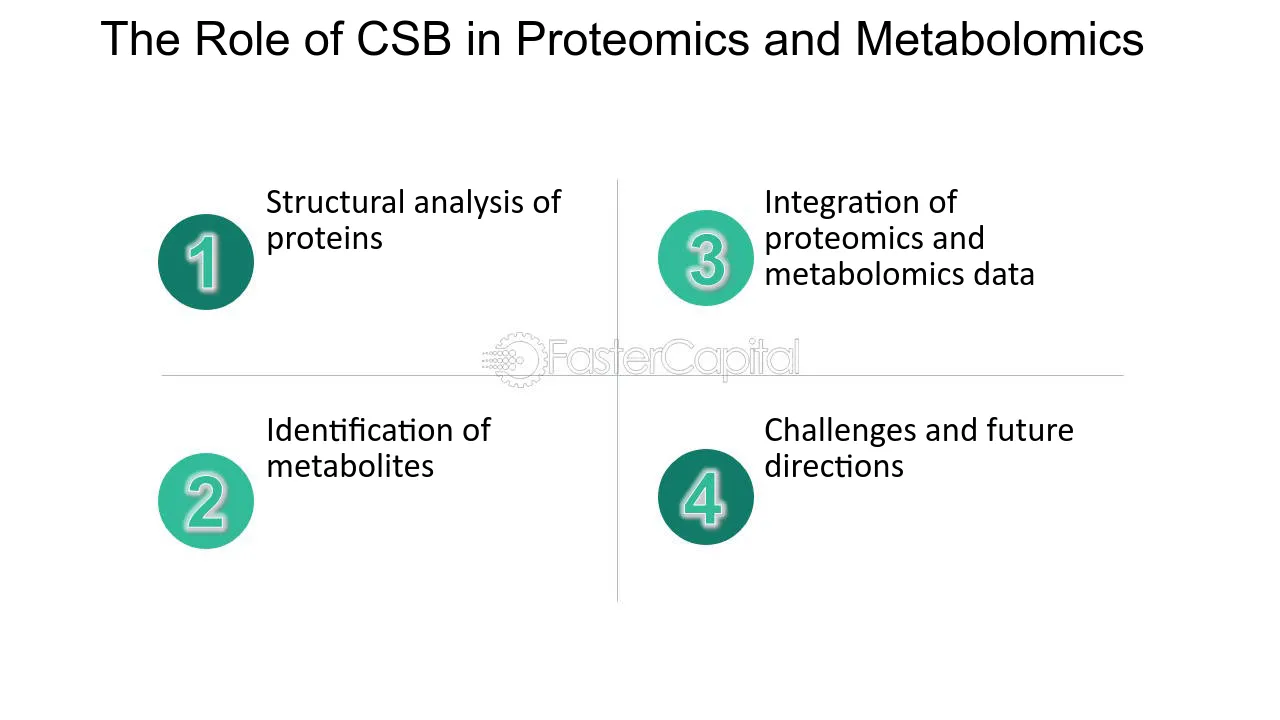 The Role of CSB in Proteomics and Metabolomics

1

Structural analysis of proteins

2

Identification of metabolites

3

Integration of proteomics and metabolomics data

4

Challenges and future directions

FasterCapital